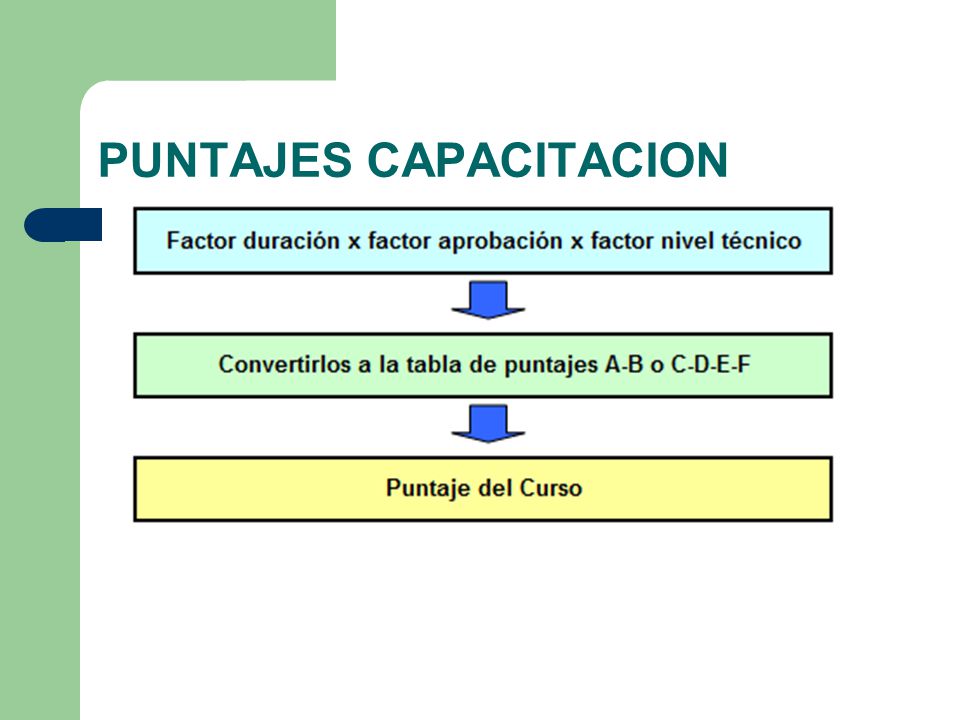 PUNTAJES CAPACITACION

Factor duración x factor aprobación x factor nivel técnico

Convertirlos a la tabla de puntajes A-B o C-D-E-F

Puntaje del Curso